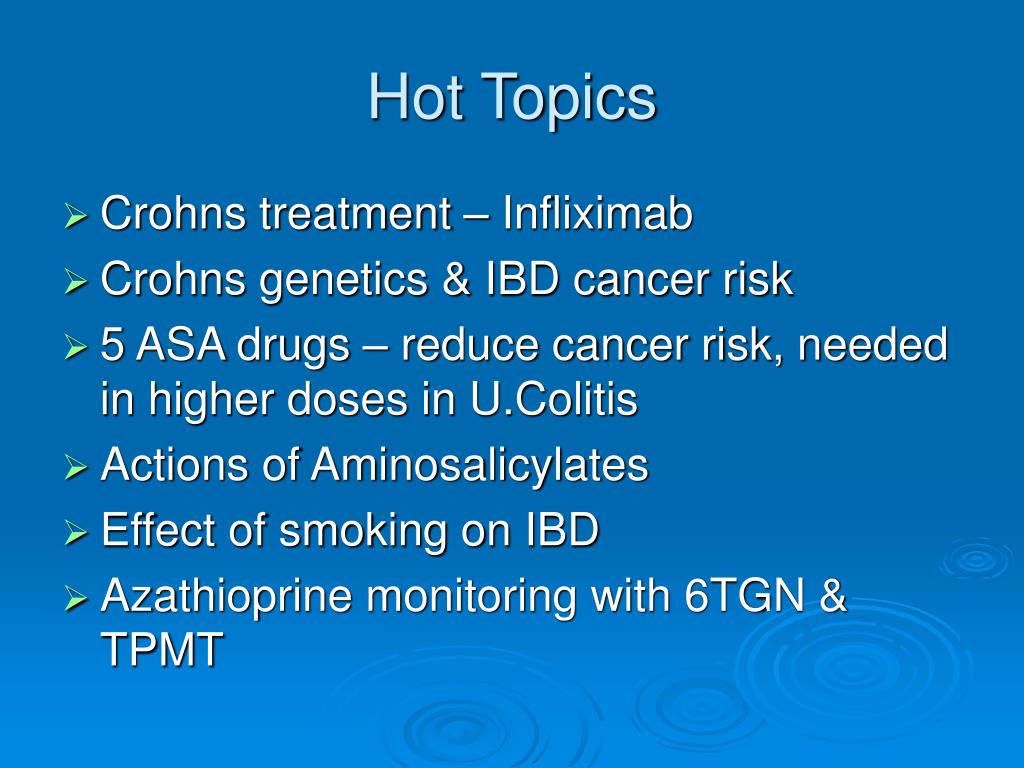 Hot Topics

➢ Crohns treatment – Infliximab
➢ Crohns genetics & IBD cancer risk
➢ 5 ASA drugs – reduce cancer risk, needed in higher doses in U.Colitis
➢ Actions of Aminosalicylates
➢ Effect of smoking on IBD
➢ Azathioprine monitoring with 6TGN & TPMT